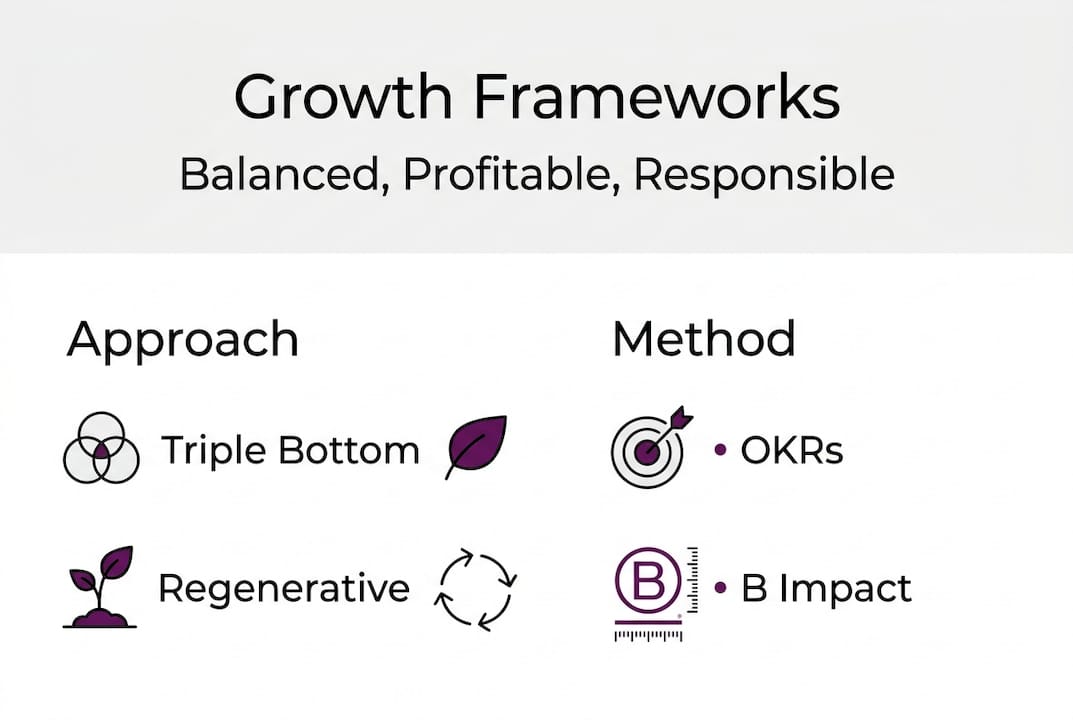 Growth Frameworks
Balanced, Profitable, Responsible

Approach

Triple Bottom

Regenerative

Method

• OKRs

B • B Impact